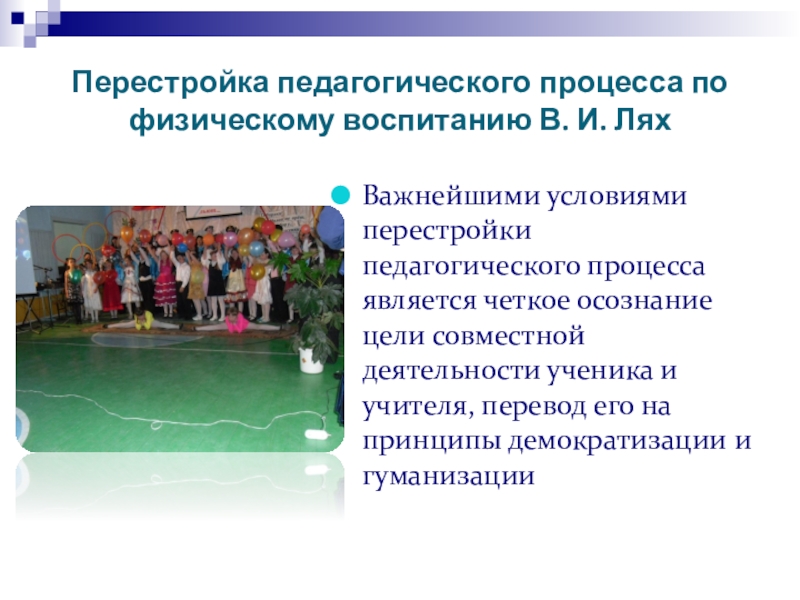 Перестройка педагогического процесса по физическому воспитанию В. И. Лях

Важнейшими условиями перестройки педагогического процесса является четкое осознание цели совместной деятельности ученика и учителя, перевод его на принципы демократизации и гуманизации